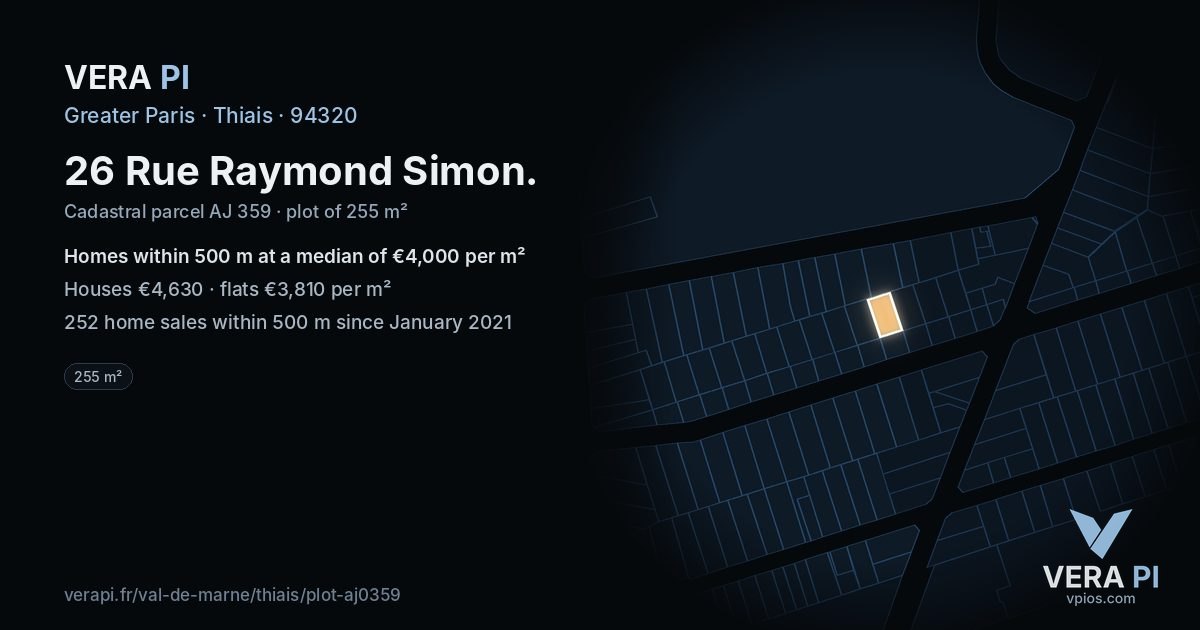 VERA PI

Greater Paris · Thiais · 94320

26 Rue Raymond Simon.

Cadastral parcel AJ 359 · plot of 255 m²

Homes within 500 m at a median of €4,000 per m²

Houses €4,630 · flats €3,810 per m²

252 home sales within 500 m since January 2021

255 m²

verapi.fr/val-de-marne/thiais/plot-aj0359

VERA PI
vpios.com